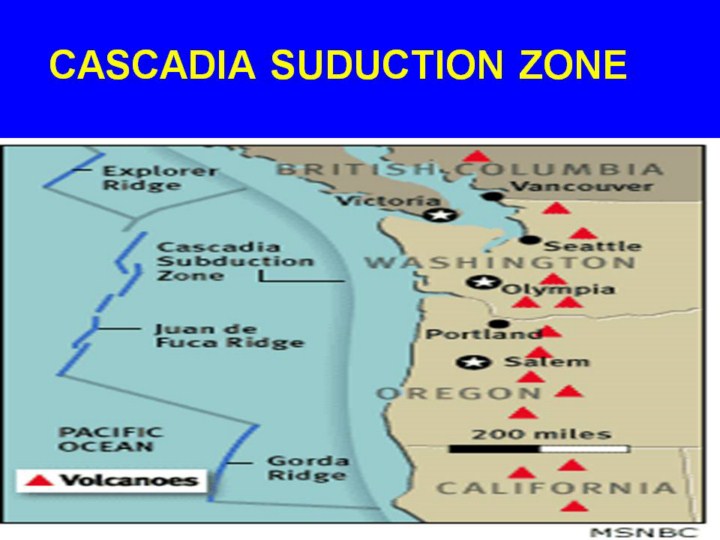 CASCADIA SUDUCTION ZONE

Explorer Ridge

BRITISH COLUMBIA

Vancouver

Victoria

Cascadia Subduction Zone

Seattle

WASHINGTON

Olympia

Juan de Fuca Ridge

Portland

Salem

OREGON

PACIFIC OCEAN

200 miles

Gorda Ridge

Volcanoes

CALIFORNIA

MSNBC